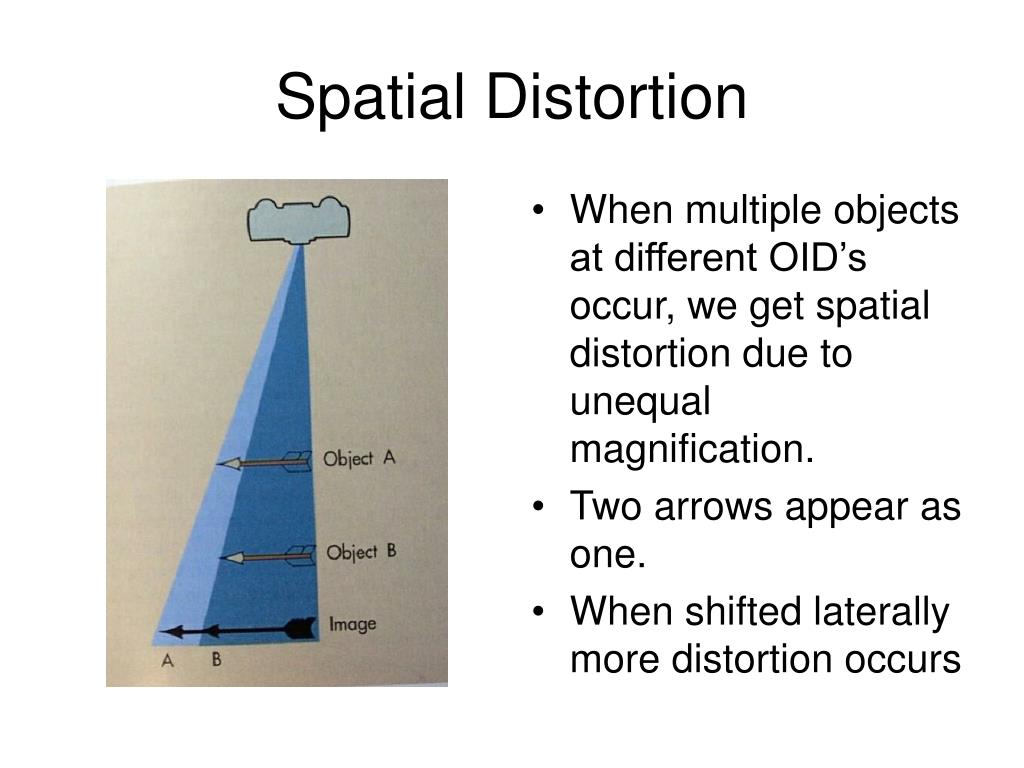 Spatial Distortion

Object A

Object B

Image

A B

• When multiple objects at different OID's occur, we get spatial distortion due to unequal magnification.
• Two arrows appear as one.
• When shifted laterally more distortion occurs